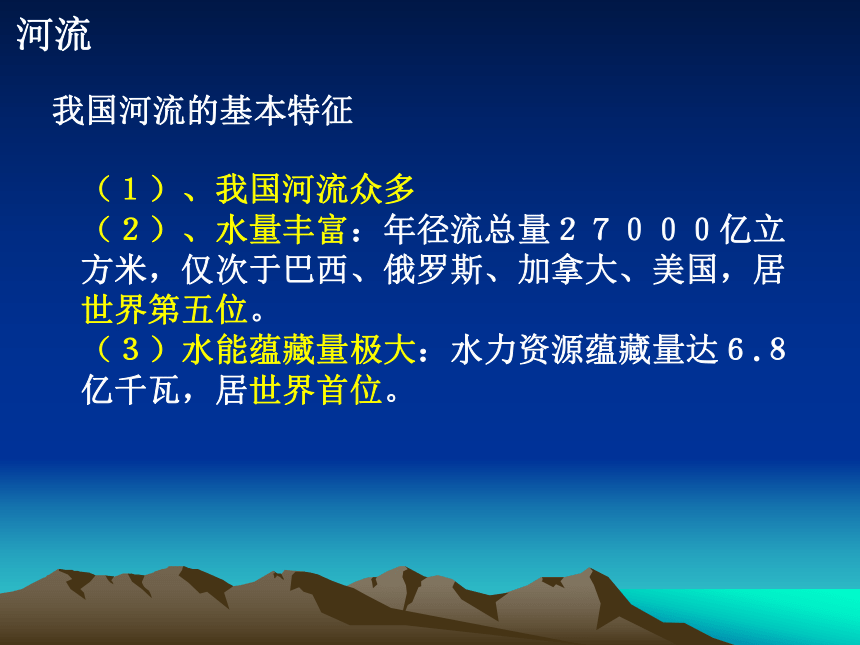 河流

我国河流的基本特征

（1）、我国河流众多
（2）、水量丰富：年径流总量27000亿立方米，仅次于巴西、俄罗斯、加拿大、美国，居世界第五位。
（3）水能蕴藏量极大：水力资源蕴藏量达6.8亿千瓦，居世界首位。